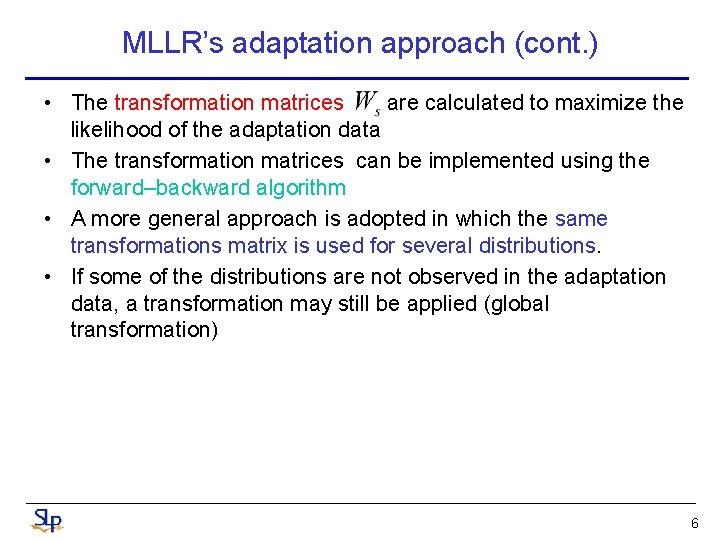 MLLR's adaptation approach (cont.)

• The transformation matrices $W_s$ are calculated to maximize the likelihood of the adaptation data

• The transformation matrices can be implemented using the forward–backward algorithm

• A more general approach is adopted in which the same transformations matrix is used for several distributions.

• If some of the distributions are not observed in the adaptation data, a transformation may still be applied (global transformation)

SLP

6